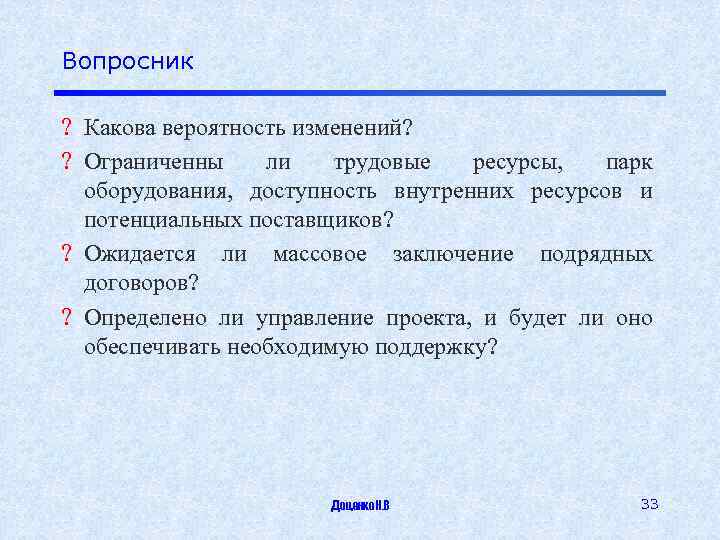 Вопросник

? Какова вероятность изменений?

? Ограниченны ли трудовые ресурсы, парк оборудования, доступность внутренних ресурсов и потенциальных поставщиков?

? Ожидается ли массовое заключение подрядных договоров?

? Определено ли управление проекта, и будет ли оно обеспечивать необходимую поддержку?

Доценко Н.В

33